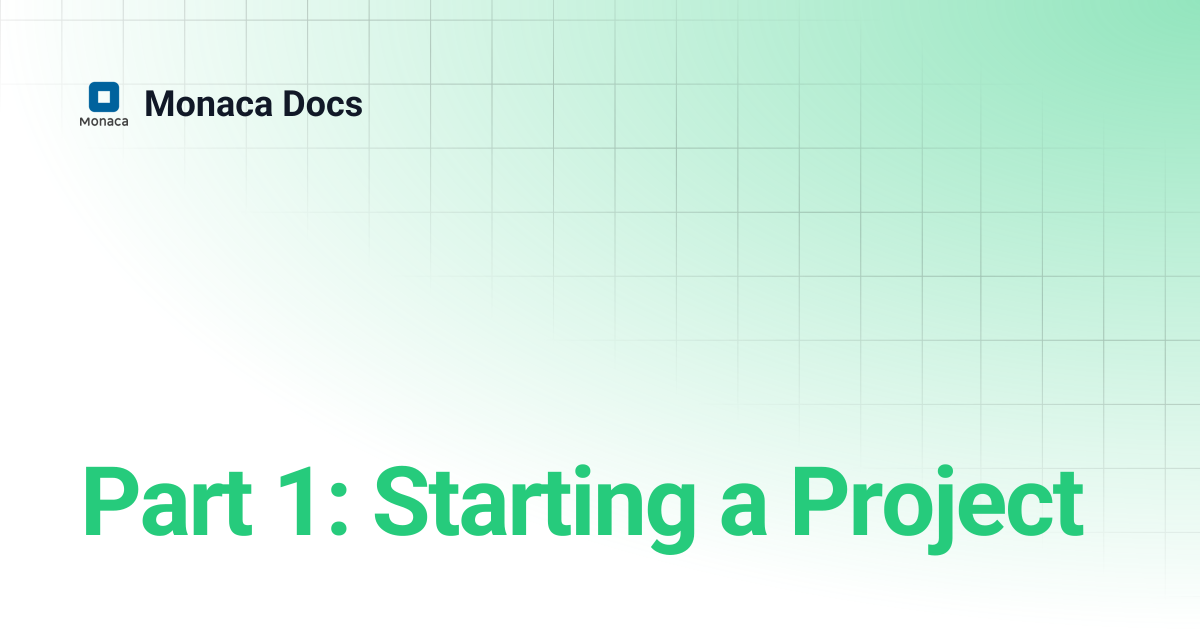 Monaca

Monaca Docs

Part 1: Starting a Project